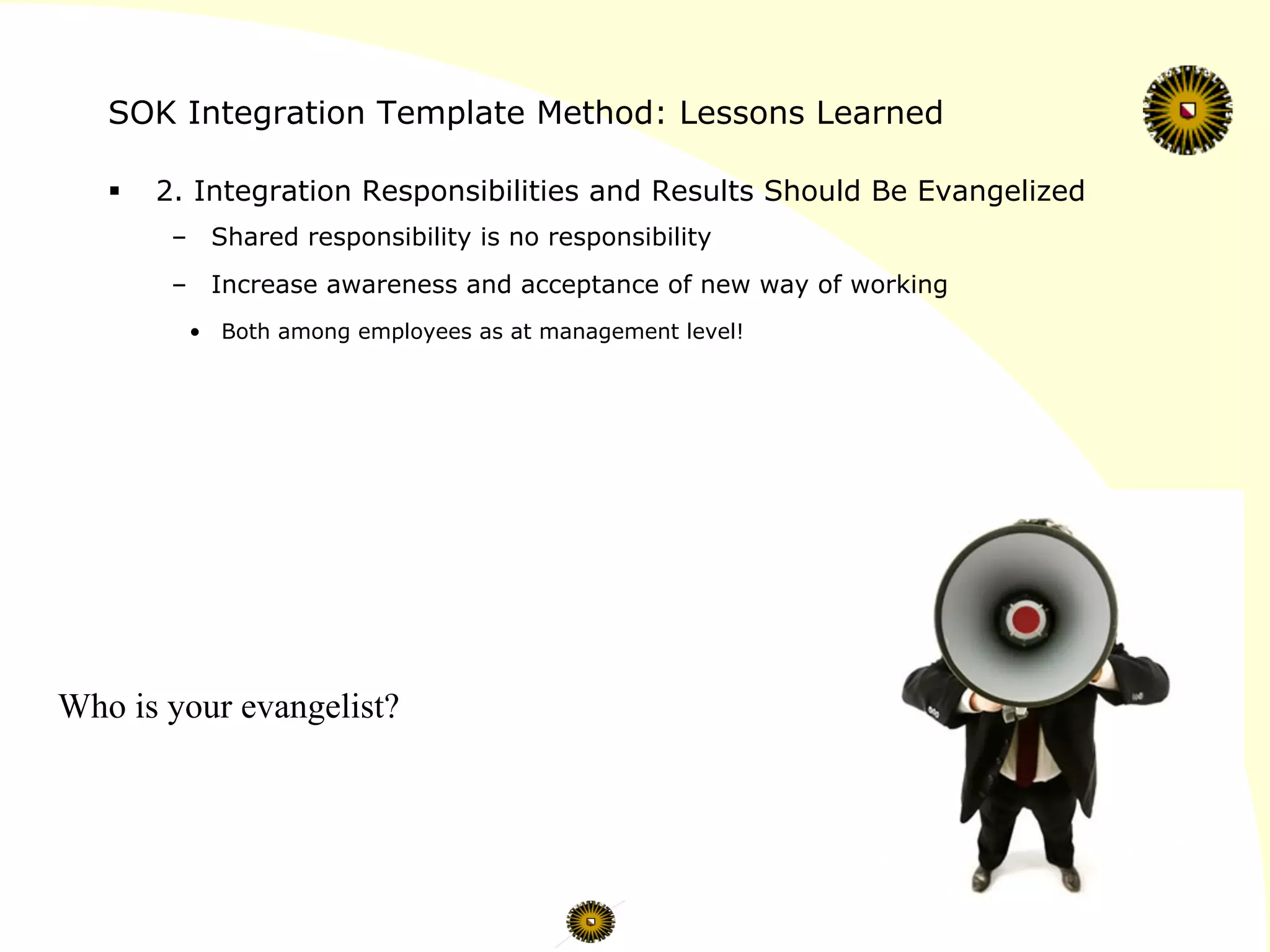 SOK Integration Template Method: Lessons Learned

▪ 2. Integration Responsibilities and Results Should Be Evangelized

– Shared responsibility is no responsibility

– Increase awareness and acceptance of new way of working

• Both among employees as at management level!

Who is your evangelist?